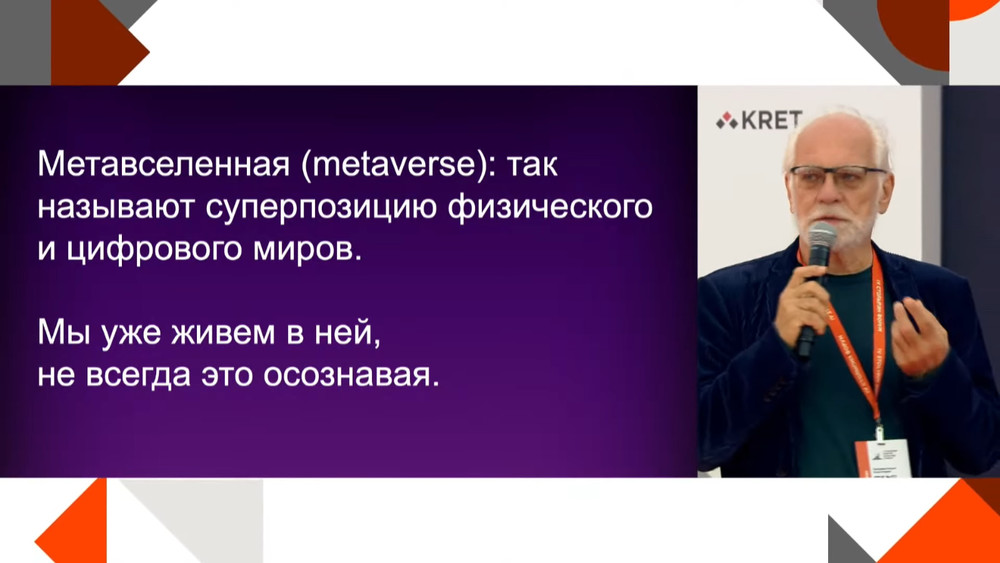 Метавселенная (metaverse): так называют суперпозицию физического и цифрового миров.

Мы уже живем в ней, не всегда это осознавая.

KRET